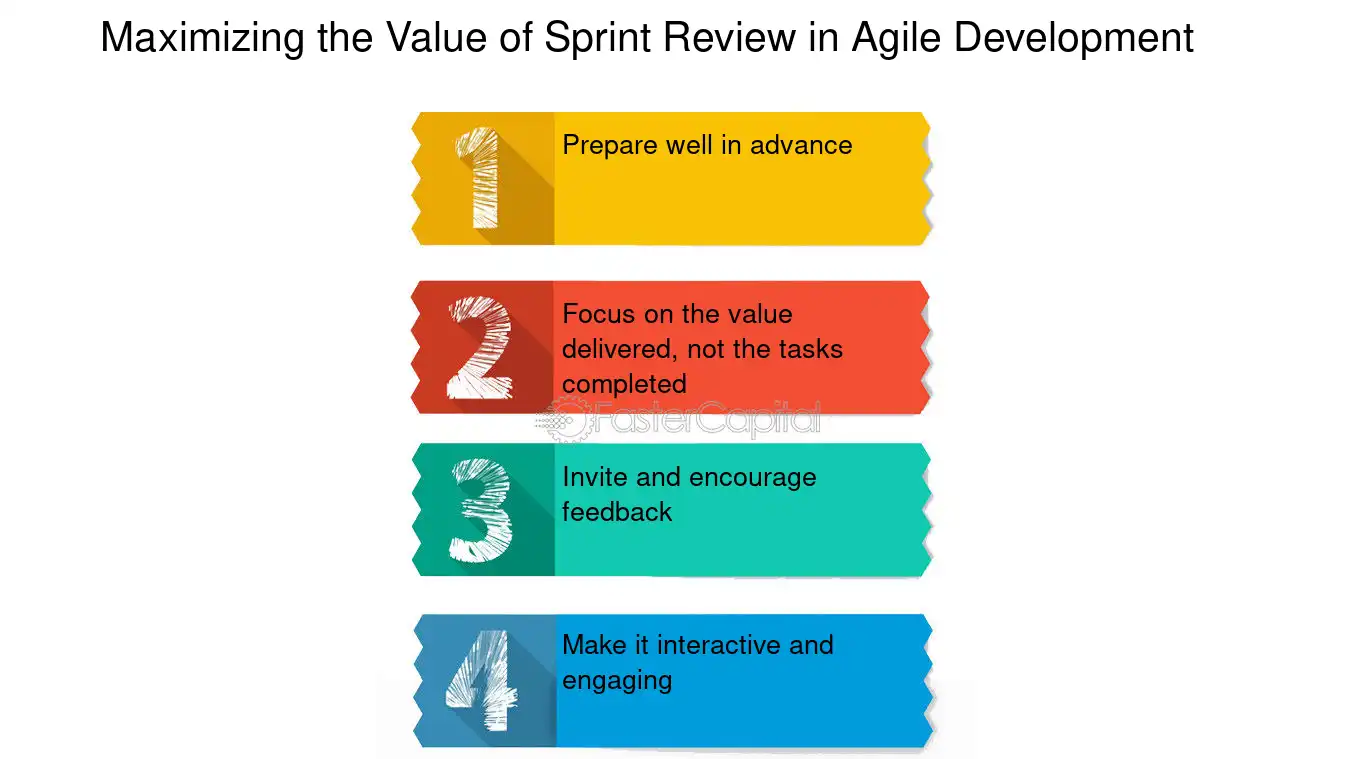 Maximizing the Value of Sprint Review in Agile Development

1
Prepare well in advance

2
Focus on the value delivered, not the tasks completed

3
Invite and encourage feedback

4
Make it interactive and engaging

FasterCapital